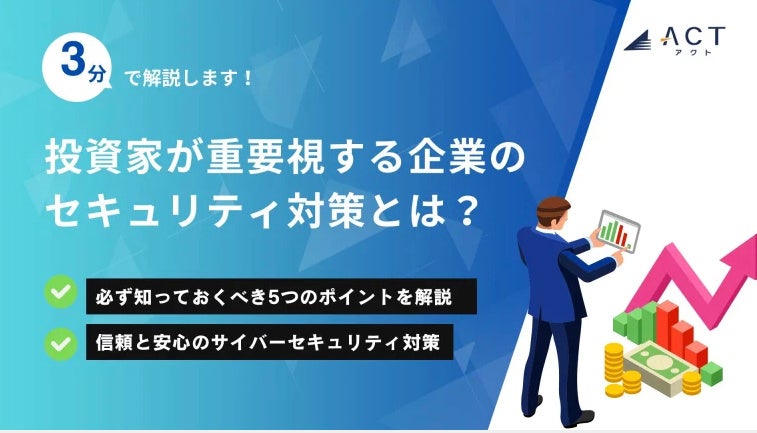 3分 で解説します！

ACT
アクト

投資家が重要視する企業のセキュリティ対策とは？

必ず知っておくべき5つのポイントを解説

信頼と安心のサイバーセキュリティ対策